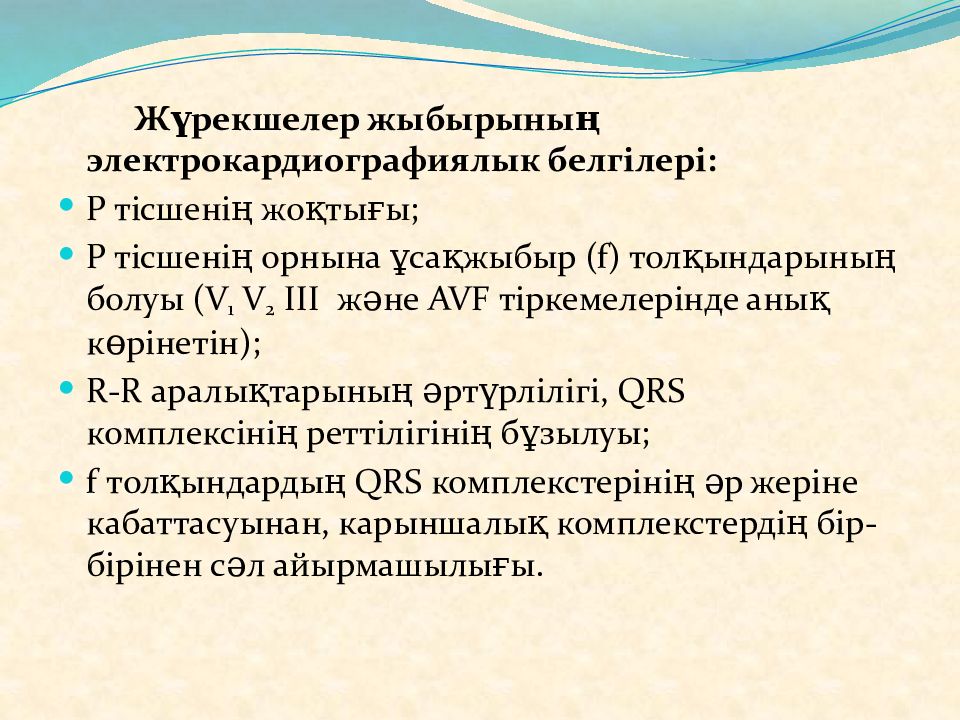 Жүрекшелер жыбырының электрокардиографиялык белгілері:

- Р тісшенің жоқтығы;
- Р тісшенің орнына ұсақжыбыр (f) толқындарының болуы ($V_1$ $V_2$ III және AVF тіркемелерінде анық көрінетін);
- R-R аралықтарының әртүрлілігі, QRS комплексінің реттілігінің бұзылуы;
- f толқындардың QRS комплекстерінің әр жеріне кабаттасуынан, карыншалық комплекстердің бір-бірінен сәл айырмашылығы.